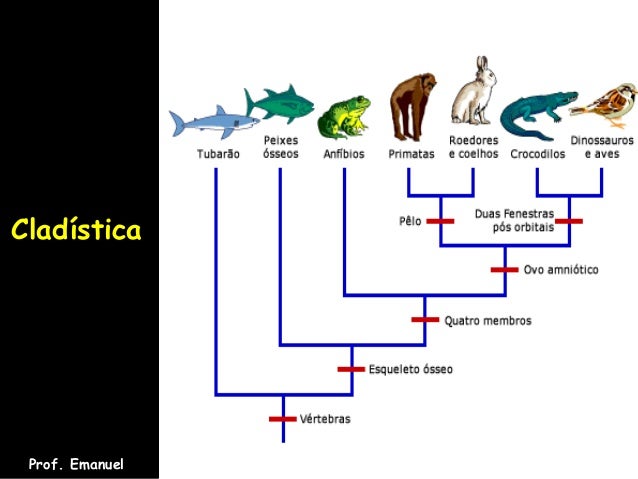 Cladística

Prof. Emanuel

Tubarão

Peixes ósseos

Anfíbios

Primatas

Roedores e coelhos

Crocodilos

Dinossauros e aves

Pêlo

Duas Fenestras pós orbitais

Ovo amniótico

Quatro membros

Esqueleto ósseo

Vértebras